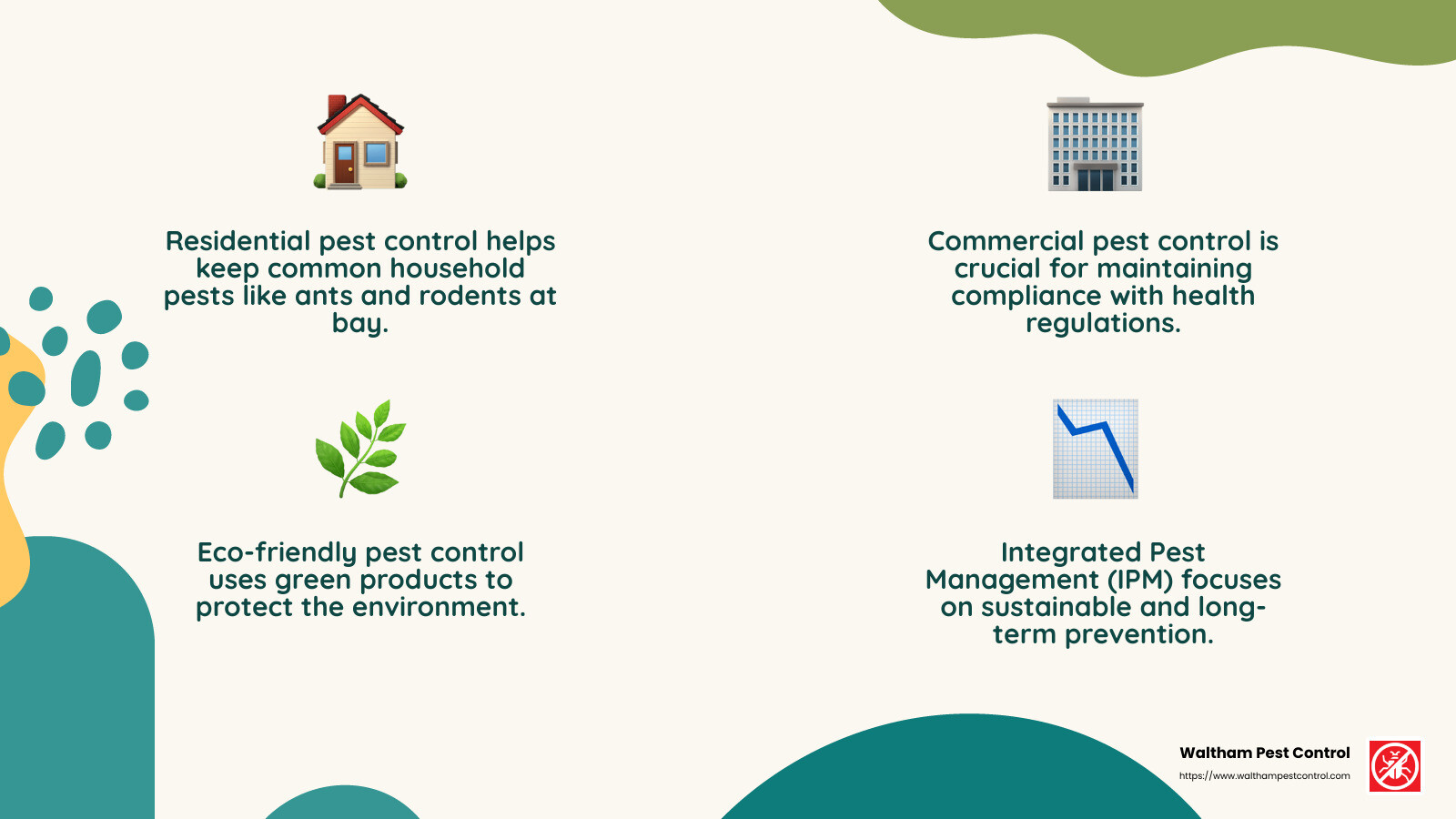 Residential pest control helps keep common household pests like ants and rodents at bay.

Commercial pest control is crucial for maintaining compliance with health regulations.

Eco-friendly pest control uses green products to protect the environment.

Integrated Pest Management (IPM) focuses on sustainable and long-term prevention.

Waltham Pest Control

https://www.walthampestcontrol.com